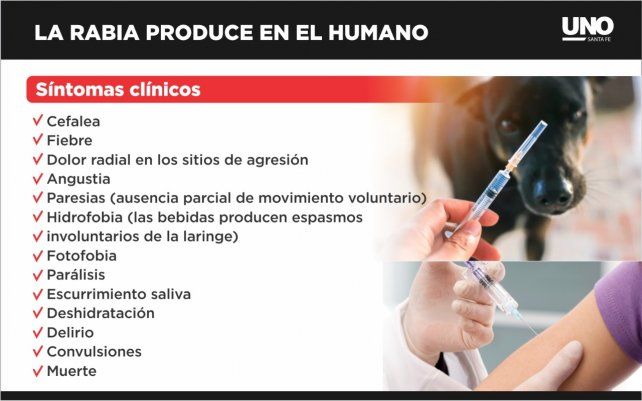 LA RABIA PRODUCE EN EL HUMANO

UNO SANTA FE

Síntomas clínicos

✓ Cefalea
✓ Fiebre
✓ Dolor radial en los sitios de agresión
✓ Angustia
✓ Paresias (ausencia parcial de movimiento voluntario)
✓ Hidrofobia (las bebidas producen espasmos
✓ involuntarios de la laringe)
✓ Fotofobia
✓ Parálisis
✓ Escurrimiento saliva
✓ Deshidratación
✓ Delirio
✓ Convulsiones
✓ Muerte